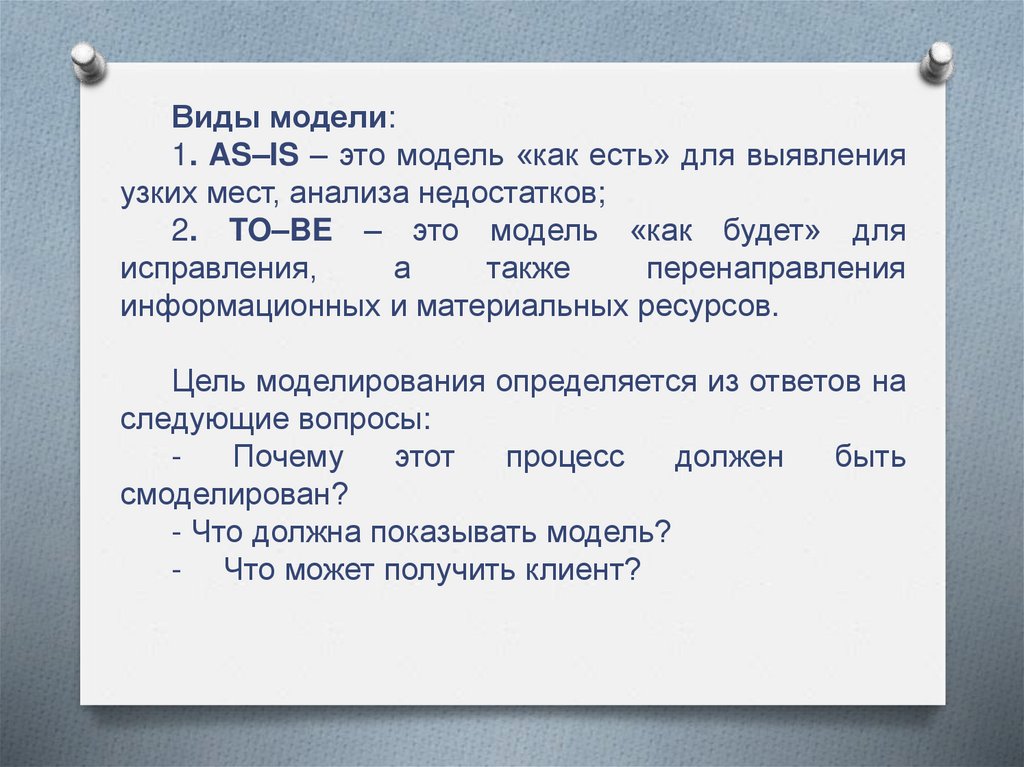 Виды модели:

1. AS–IS – это модель «как есть» для выявления узких мест, анализа недостатков;

2. TO–BE – это модель «как будет» для исправления, а также перенаправления информационных и материальных ресурсов.

Цель моделирования определяется из ответов на следующие вопросы:

- Почему этот процесс должен быть смоделирован?

- Что должна показывать модель?

- Что может получить клиент?